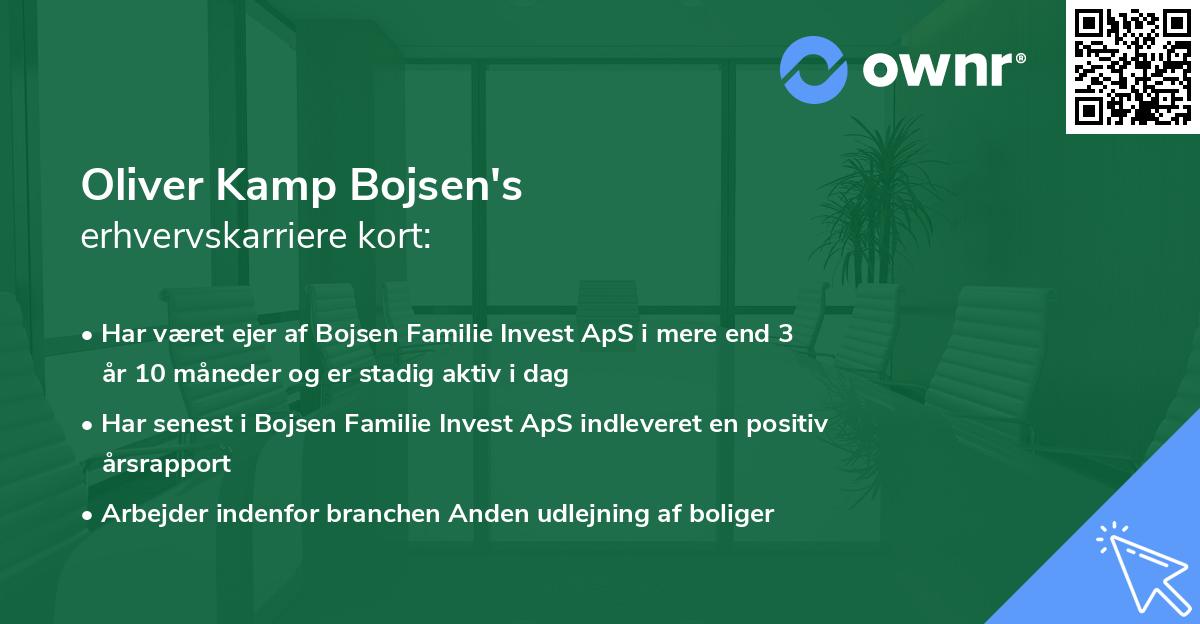 ownr®

Oliver Kamp Bojsen's
erhvervskarriere kort:

• Har været ejer af Bojsen Familie Invest ApS i mere end 3 år 10 måneder og er stadig aktiv i dag

• Har senest i Bojsen Familie Invest ApS indleveret en positiv årsrapport

• Arbejder indenfor branchen Anden udlejning af boliger